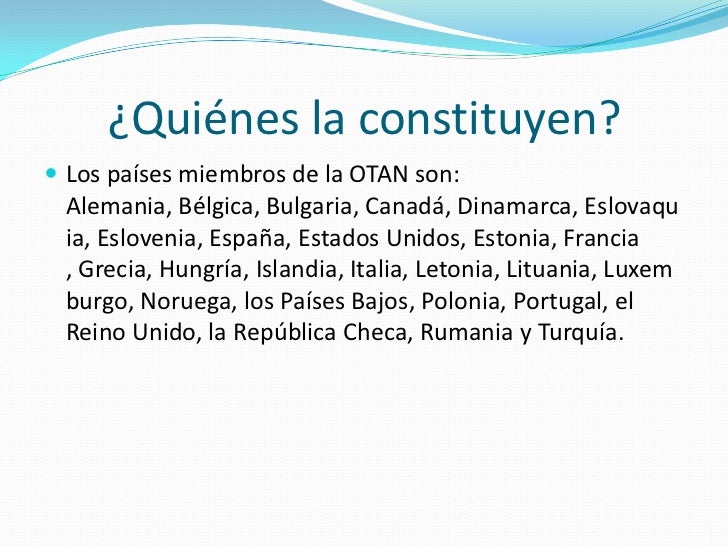 ¿Quiénes la constituyen?

Los países miembros de la OTAN son: Alemania, Bélgica, Bulgaria, Canadá, Dinamarca, Eslovaquia, Eslovenia, España, Estados Unidos, Estonia, Francia , Grecia, Hungría, Islandia, Italia, Letonia, Lituania, Luxemburgo, Noruega, los Países Bajos, Polonia, Portugal, el Reino Unido, la República Checa, Rumania y Turquía.